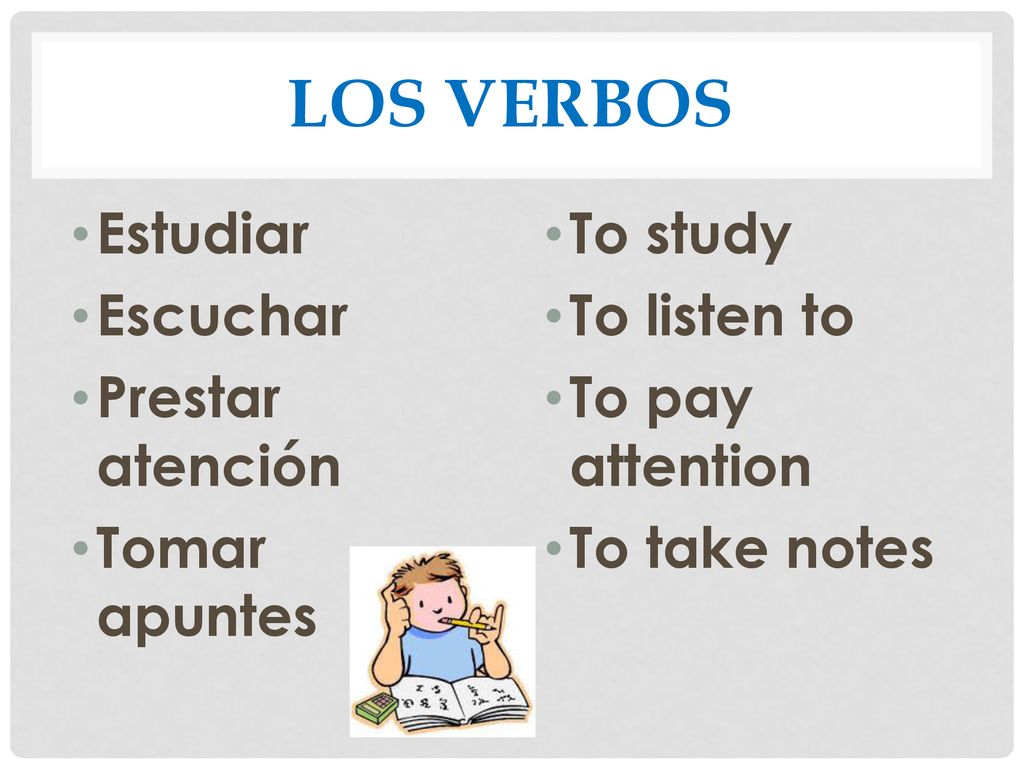 LOS VERBOS

• Estudiar
• Escuchar
• Prestar atención
• Tomar apuntes

• To study
• To listen to
• To pay attention
• To take notes